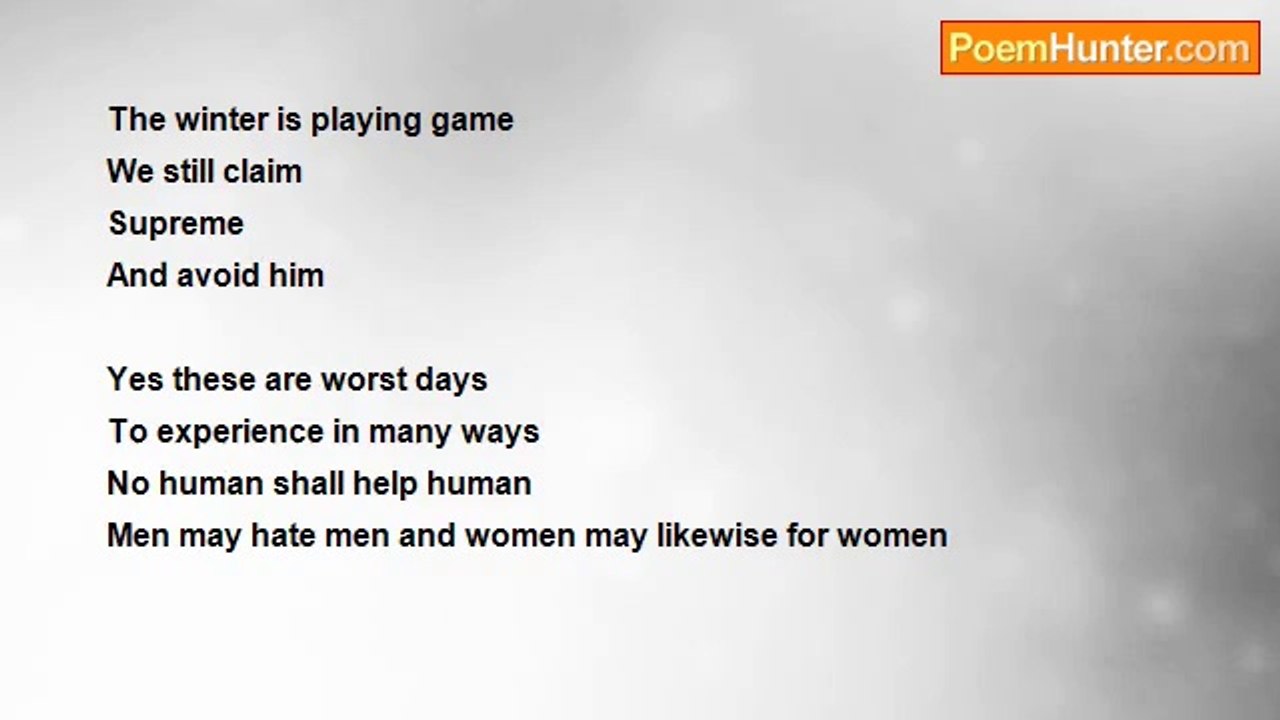 PoemHunter.com

The winter is playing game
We still claim
Supreme
And avoid him

Yes these are worst days
To experience in many ways
No human shall help human
Men may hate men and women may likewise for women